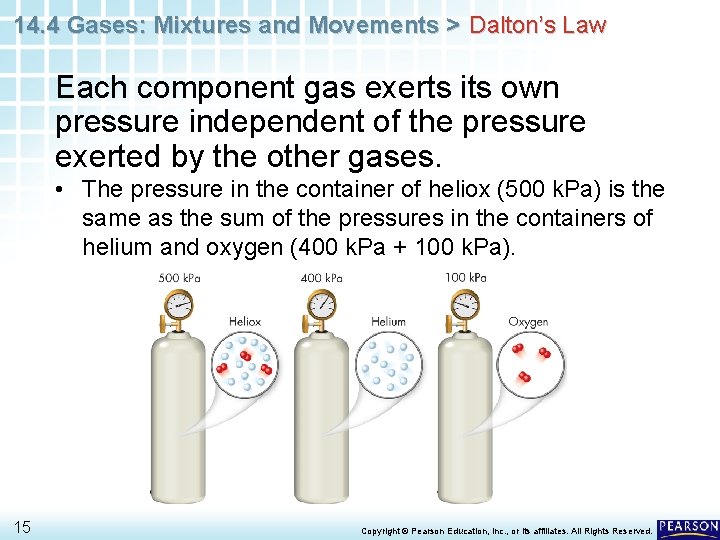 14.4 Gases: Mixtures and Movements > Dalton's Law

Each component gas exerts its own pressure independent of the pressure exerted by the other gases.

• The pressure in the container of heliox (500 kPa) is the same as the sum of the pressures in the containers of helium and oxygen (400 kPa + 100 kPa).

500 kPa
Heliox
400 kPa
Helium
100 kPa
Oxygen

15

Copyright © Pearson Education, Inc., or its affiliates. All Rights Reserved.

PEARSON